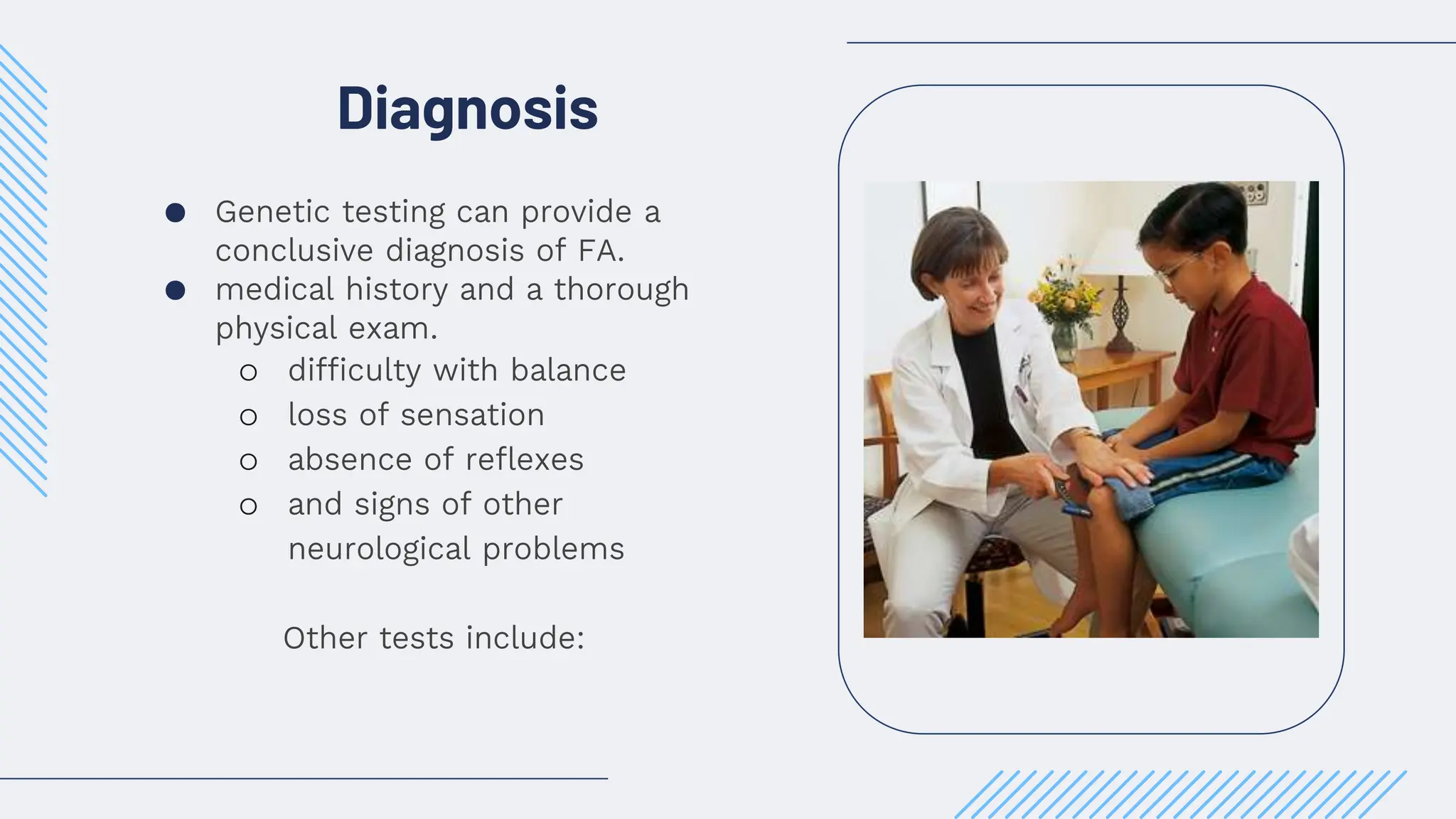 Diagnosis

● Genetic testing can provide a conclusive diagnosis of FA.
● medical history and a thorough physical exam.
  ○ difficulty with balance
  ○ loss of sensation
  ○ absence of reflexes
  ○ and signs of other neurological problems

Other tests include: